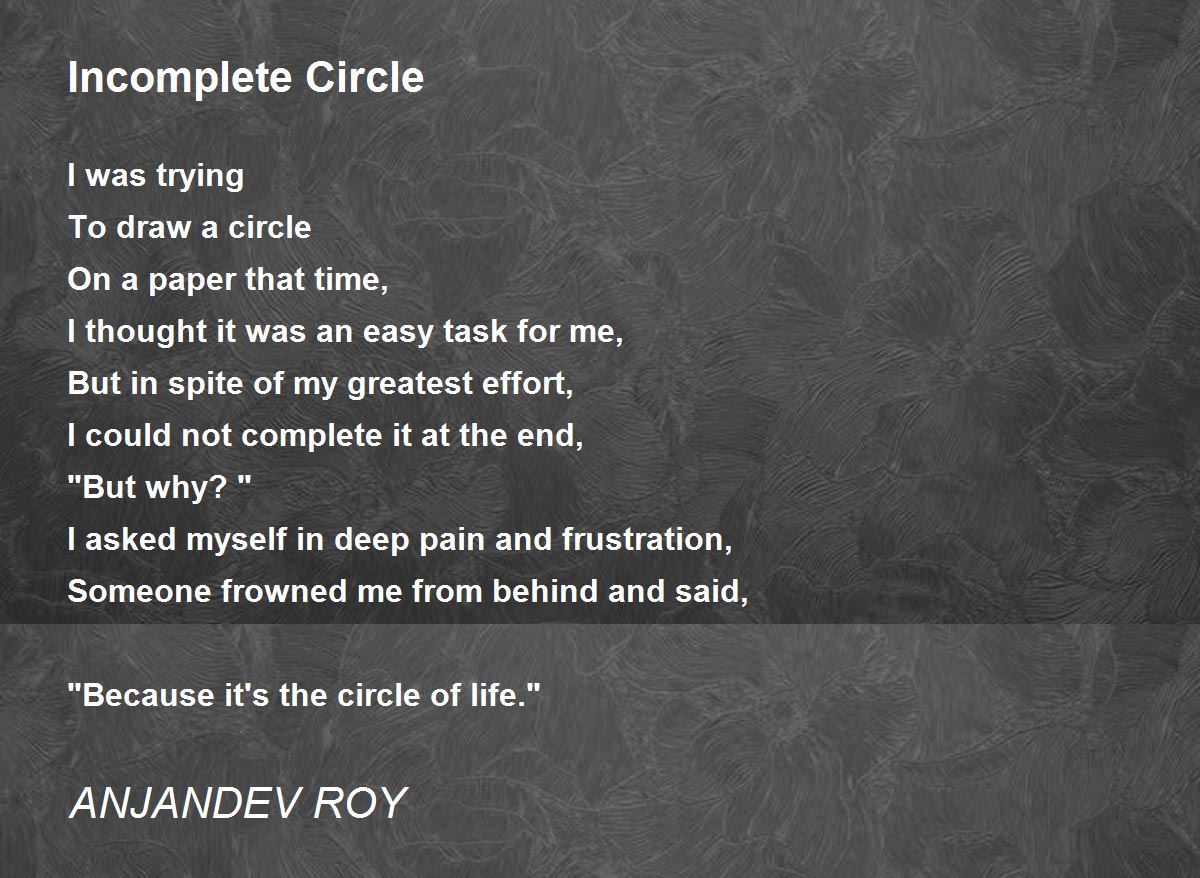 Incomplete Circle

I was trying
To draw a circle
On a paper that time,
I thought it was an easy task for me,
But in spite of my greatest effort,
I could not complete it at the end,
"But why? "
I asked myself in deep pain and frustration,
Someone frowned me from behind and said,

"Because it's the circle of life."

ANJANDEV ROY